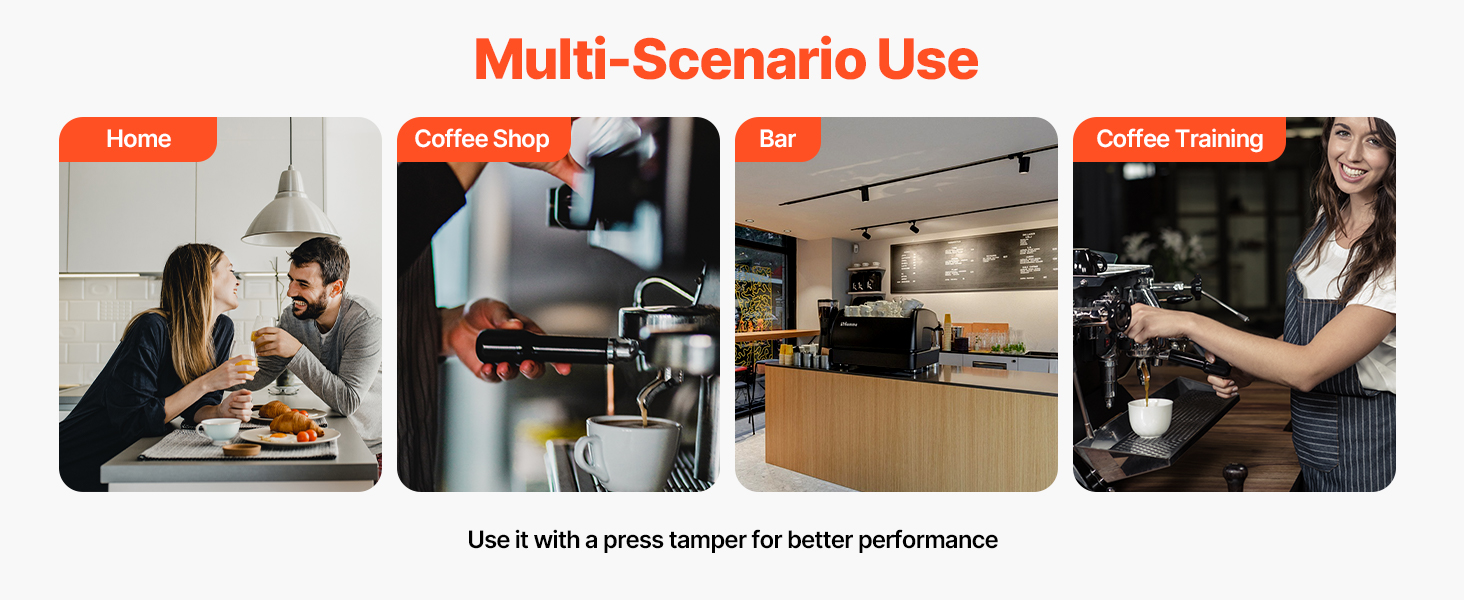 Multi-Scenario Use

Home

Coffee Shop

Bar

Coffee Training

Use it with a press tamper for better performance